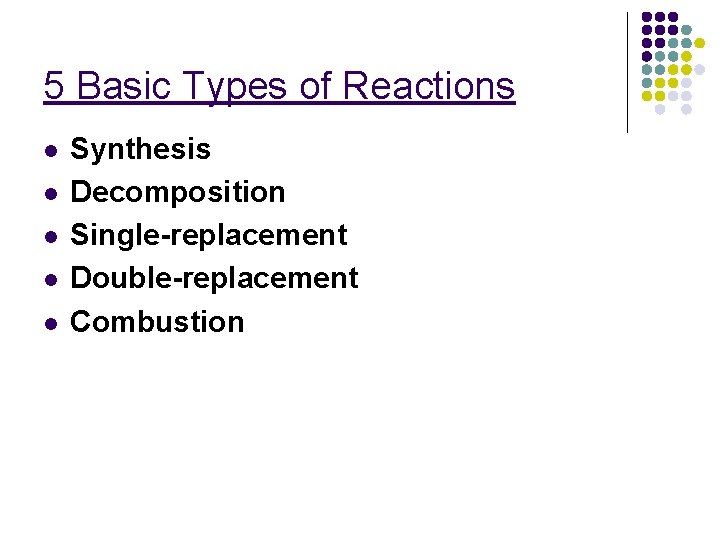 5 Basic Types of Reactions

- Synthesis
- Decomposition
- Single-replacement
- Double-replacement
- Combustion